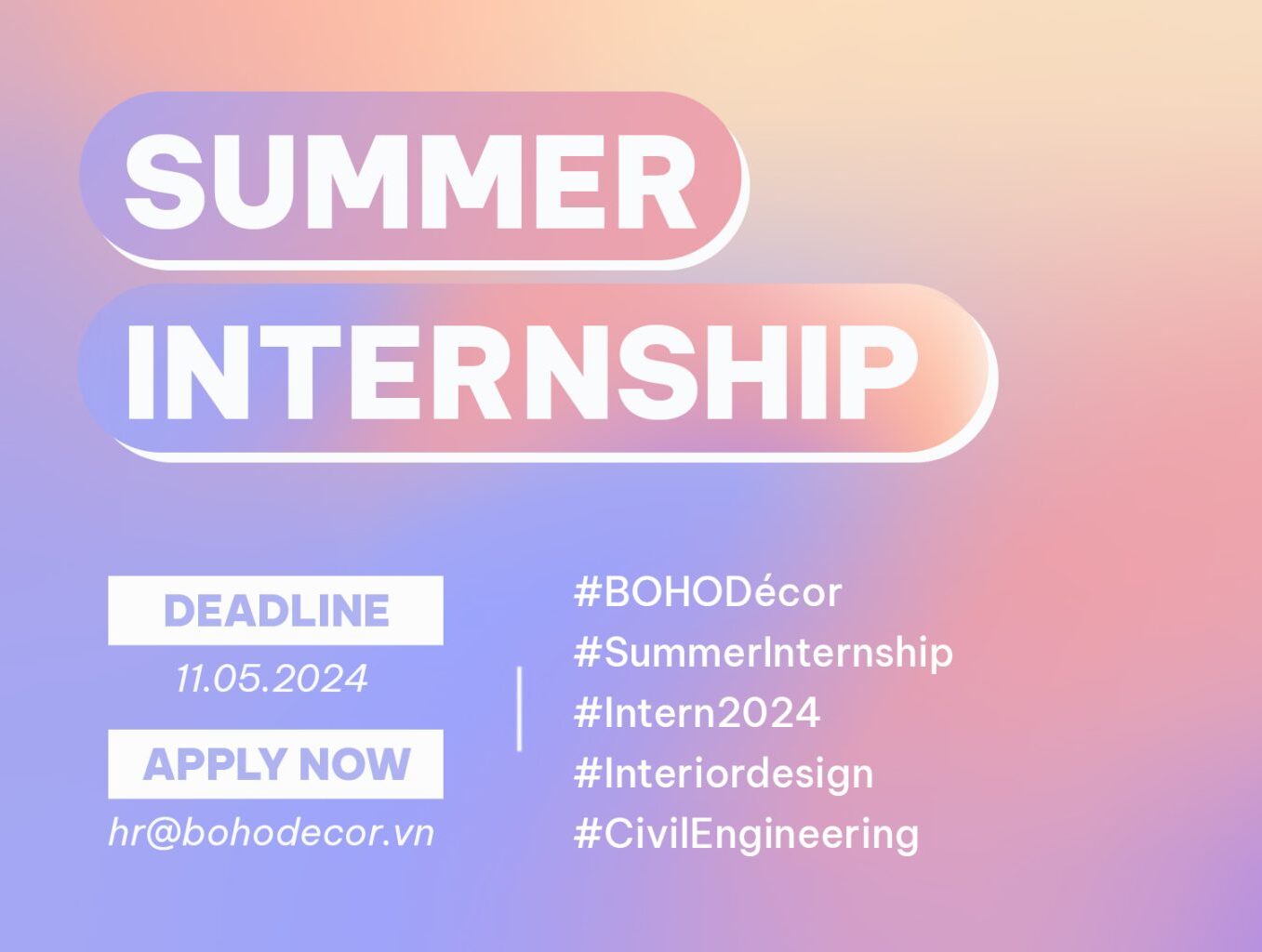 SUMMER
INTERNSHIP

DEADLINE
11.05.2024

APPLY NOW
hr@bohodecor.vn

#BOHODécor
#SummerInternship
#Intern2024
#Interiordesign
#CivilEngineering